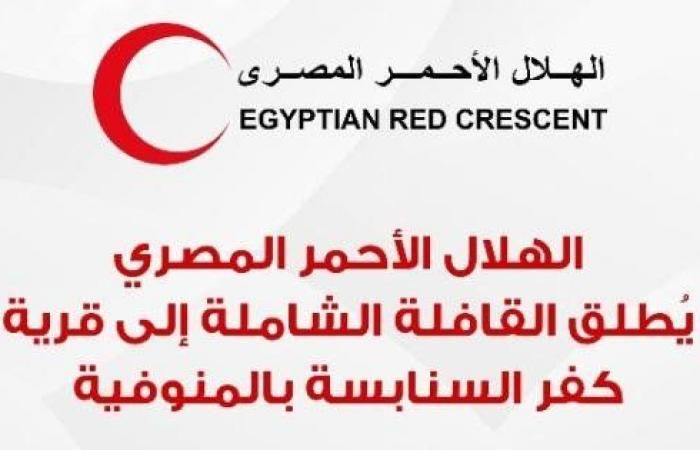 الهلال الأحمر المصرى
EGYPTIAN RED CRESCENT

الهلال الأحمر المصري
يُطلق القافلة الشاملة إلى قرية
كفر السنابسة بالمنوفية